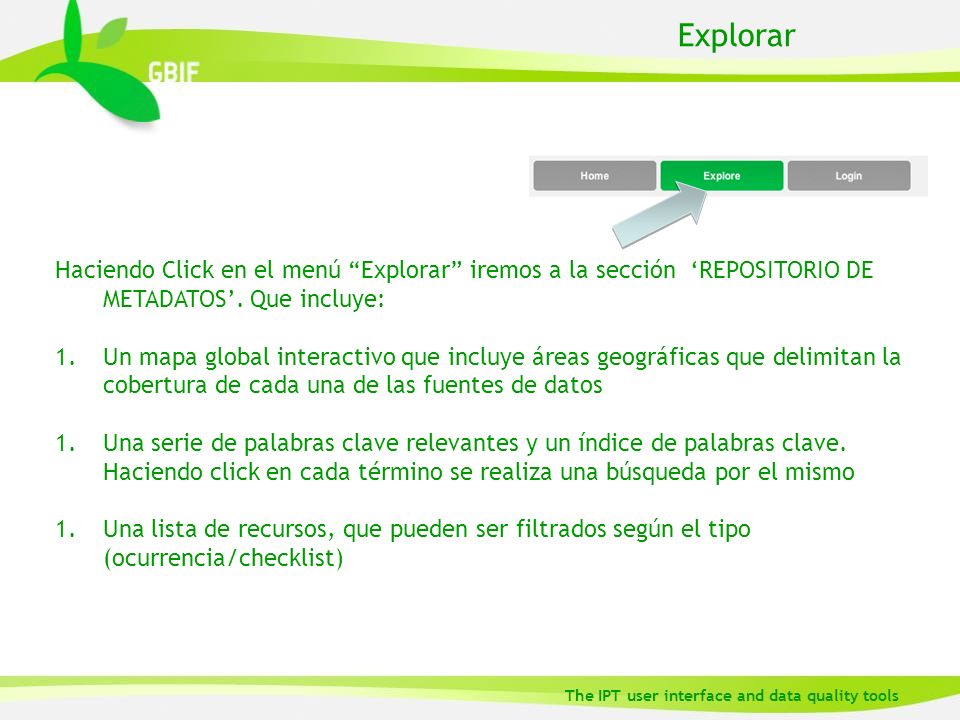 GBIF

Explorar

Home Explore Login

Haciendo Click en el menú “Explorar” iremos a la sección ‘REPOSITORIO DE METADATOS’. Que incluye:

1. Un mapa global interactivo que incluye áreas geográficas que delimitan la cobertura de cada una de las fuentes de datos

1. Una serie de palabras clave relevantes y un índice de palabras clave. Haciendo click en cada término se realiza una búsqueda por el mismo

1. Una lista de recursos, que pueden ser filtrados según el tipo (ocurrencia/checklist)

The IPT user interface and data quality tools